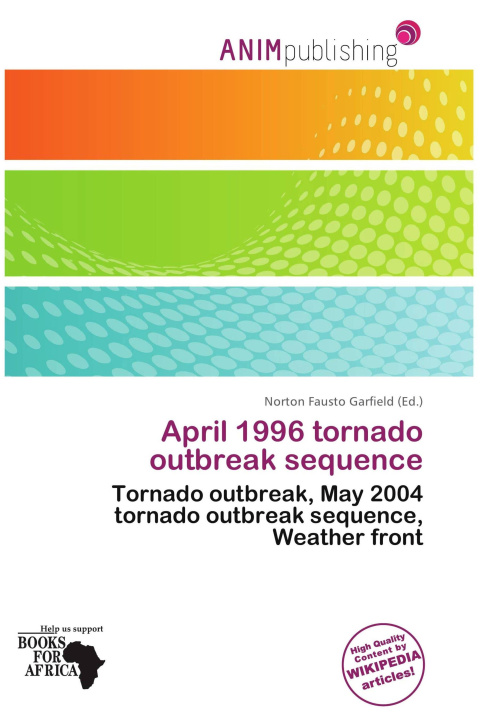 ANIMpublishing

Norton Fausto Garfield (Ed.)

April 1996 tornado outbreak sequence

Tornado outbreak, May 2004 tornado outbreak sequence, Weather front

Help us support
BOOKS FOR AFRICA

High Quality Content by WIKIPEDIA articles!